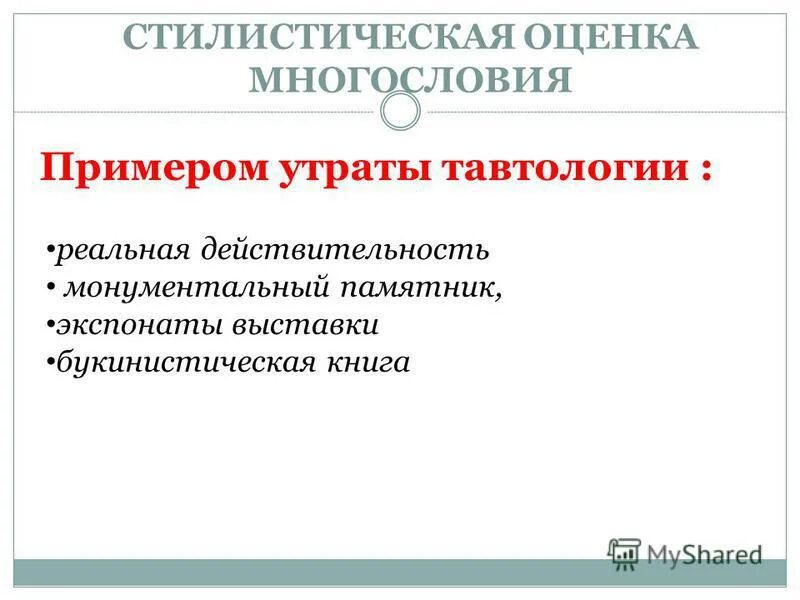 СТИЛИСТИЧЕСКАЯ ОЦЕНКА МНОГОСЛОВИЯ

Примером утраты тавтологии :

•реальная действительность
• монументальный памятник,
•экспонаты выставки
•букинистическая книга

MyShared